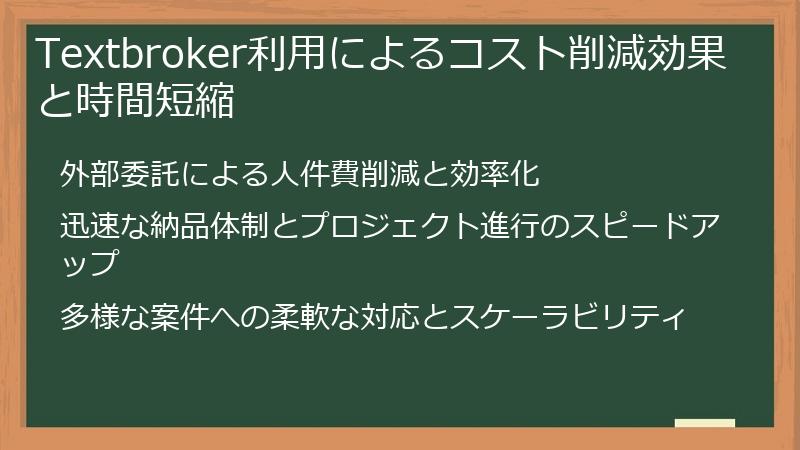 Textbroker利用によるコスト削減効果と時間短縮

外部委託による人件費削減と効率化

迅速な納品体制とプロジェクト進行のスピードアップ

多様な案件への柔軟な対応とスケーラビリティ